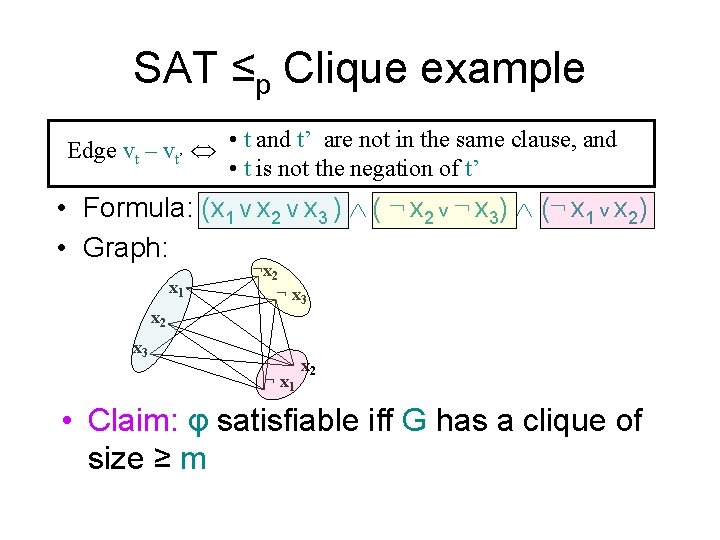 SAT $\leq_p$ Clique example

Edge $v_t - v_{t'}$ $\Leftrightarrow$ • t and t' are not in the same clause, and
• t is not the negation of t'

• Formula: $(x_1 \vee x_2 \vee x_3) \wedge (\neg x_2 \vee \neg x_3) \wedge (\neg x_1 \vee x_2)$
• Graph:

$x_1$
$x_2$
$x_3$
$\neg x_2$
$\neg x_3$
$x_2$
$\neg x_1$

• Claim: φ satisfiable iff G has a clique of size ≥ m